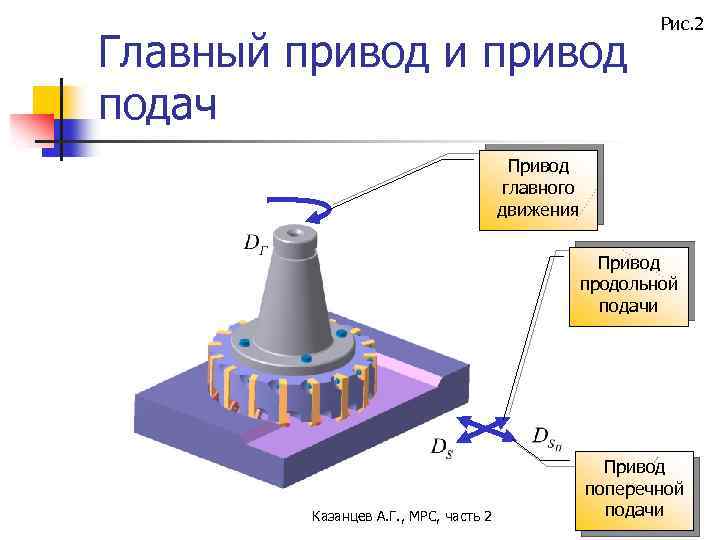 Рис.2

Главный привод и привод подач

Привод главного движения

$D_Г$

Привод продольной подачи

$D_S$

$D_{S_n}$

Привод поперечной подачи

Казанцев А.Г., МРС, часть 2